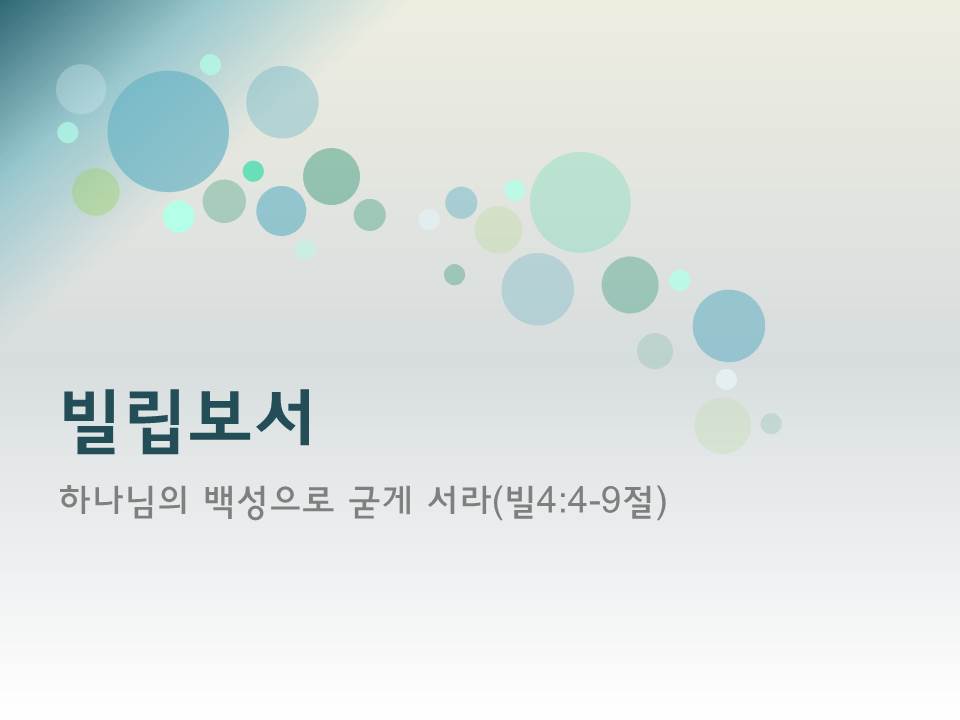 빌립보서

하나님의 백성으로 굳게 서라(빌4:4-9절)